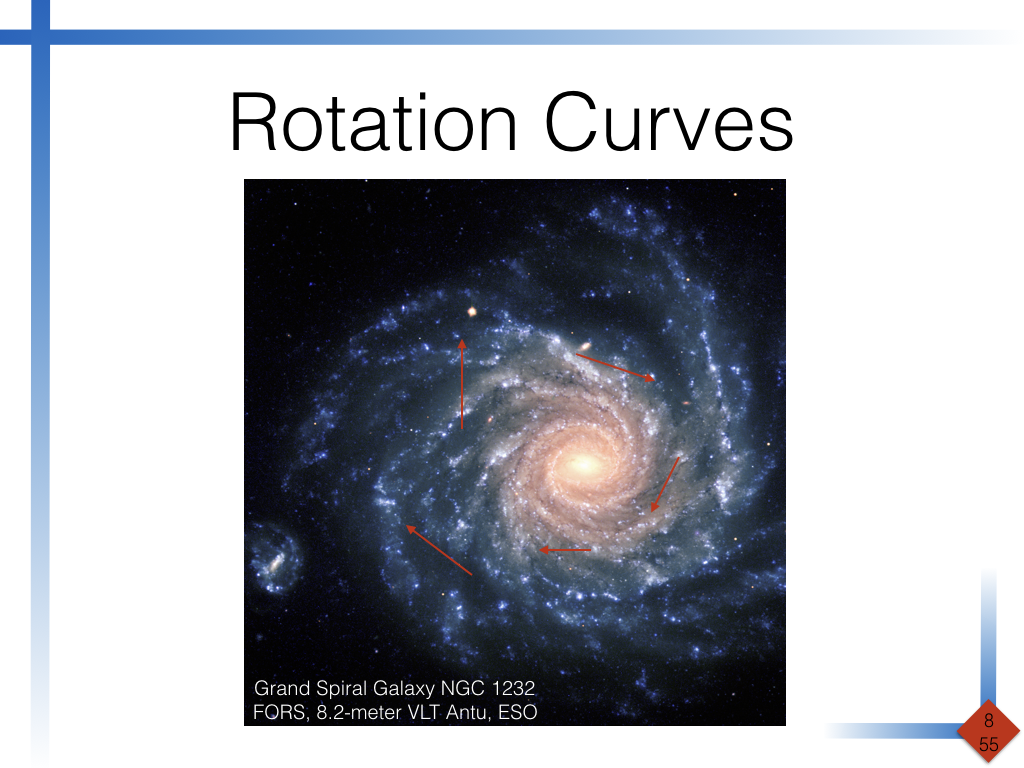 Rotation Curves

Grand Spiral Galaxy NGC 1232
FORS, 8.2-meter VLT Antu, ESO

8
55